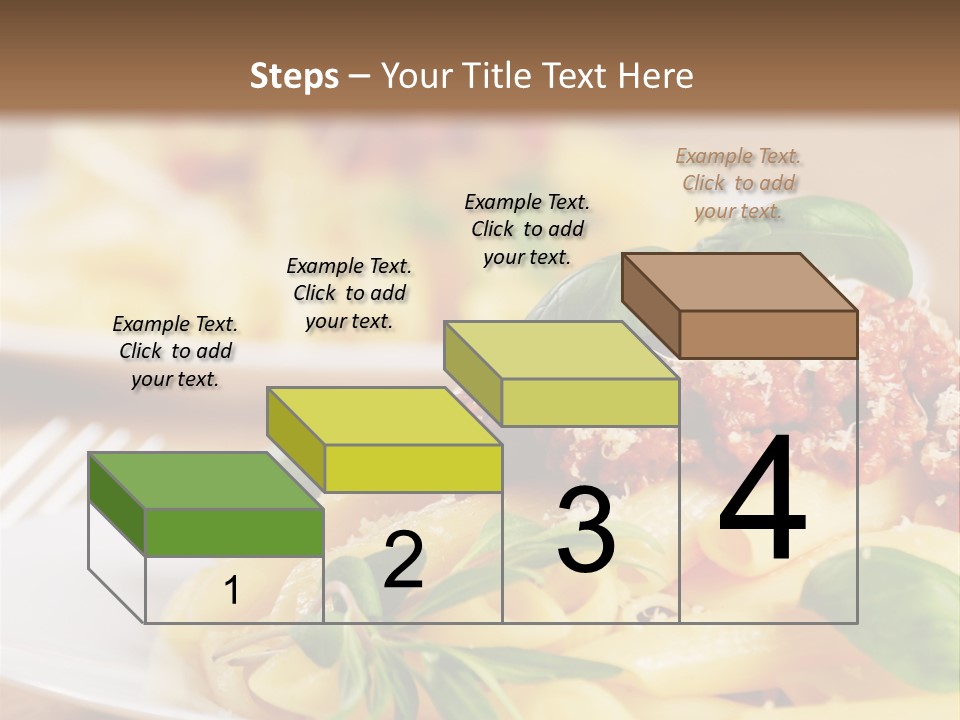 Steps – Your Title Text Here

Example Text. Click to add your text.

Example Text. Click to add your text.

Example Text. Click to add your text.

Example Text. Click to add your text.

1

2

3

4